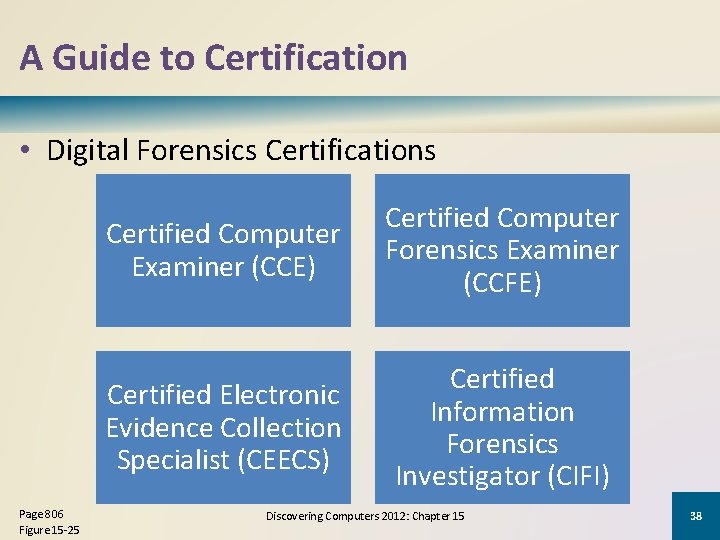 A Guide to Certification

• Digital Forensics Certifications

Certified Computer Examiner (CCE)

Certified Computer Forensics Examiner (CCFE)

Certified Electronic Evidence Collection Specialist (CEECS)

Certified Information Forensics Investigator (CIFI)

Page 806
Figure 15-25

Discovering Computers 2012: Chapter 15

38